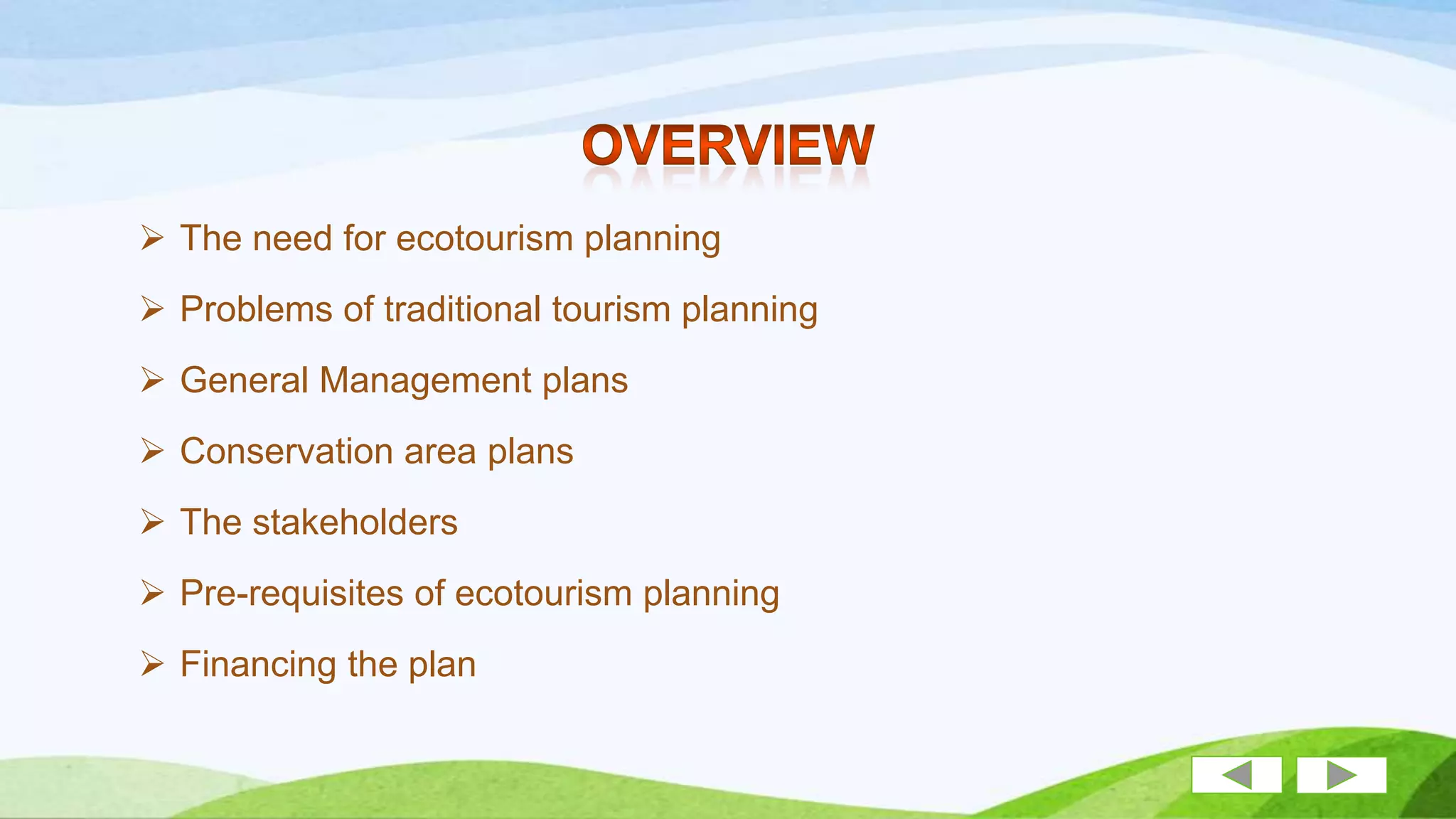 OVERVIEW

➢ The need for ecotourism planning

➢ Problems of traditional tourism planning

➢ General Management plans

➢ Conservation area plans

➢ The stakeholders

➢ Pre-requisites of ecotourism planning

➢ Financing the plan